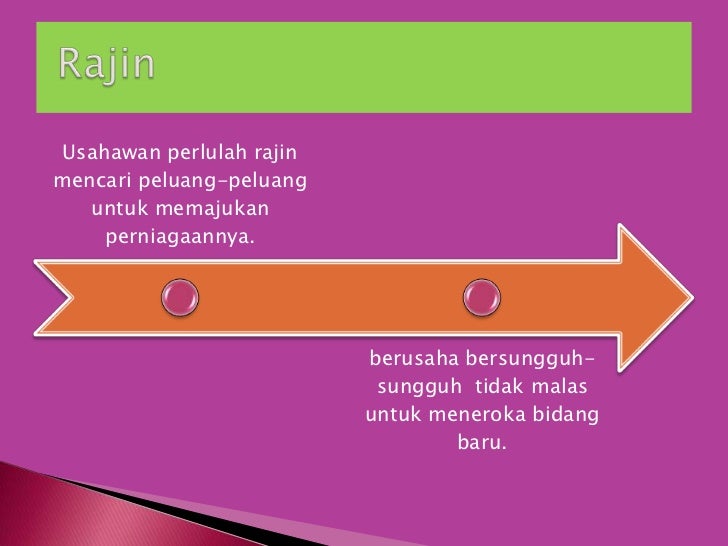 Rajin

Usahawan perlulah rajin mencari peluang-peluang untuk memajukan perniagaannya.

berusaha bersungguh-sungguh tidak malas untuk meneroka bidang baru.